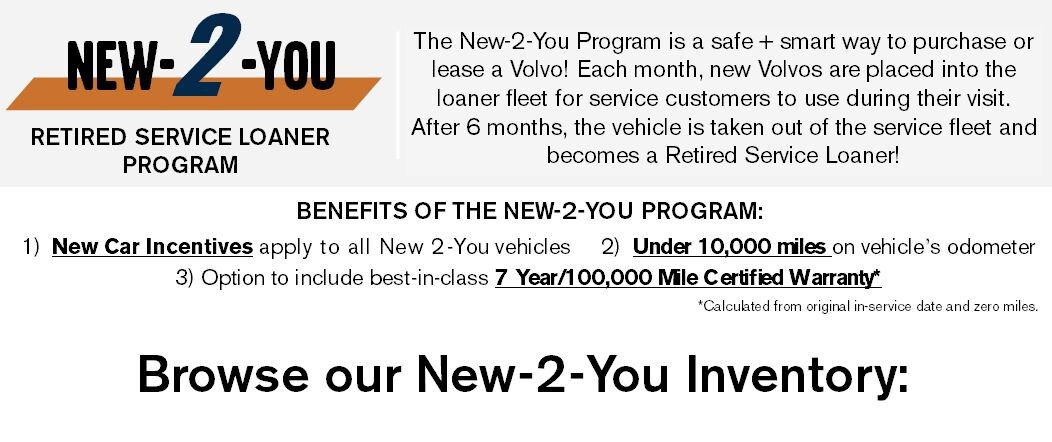 NEW-2-YOU

RETIRED SERVICE LOANER PROGRAM

The New-2-You Program is a safe + smart way to purchase or lease a Volvo! Each month, new Volvos are placed into the loaner fleet for service customers to use during their visit. After 6 months, the vehicle is taken out of the service fleet and becomes a Retired Service Loaner!

BENEFITS OF THE NEW-2-YOU PROGRAM:

1) New Car Incentives apply to all New 2-You vehicles 2) Under 10,000 miles on vehicle's odometer

3) Option to include best-in-class 7 Year/100,000 Mile Certified Warranty*

*Calculated from original in-service date and zero miles.

Browse our New-2-You Inventory: